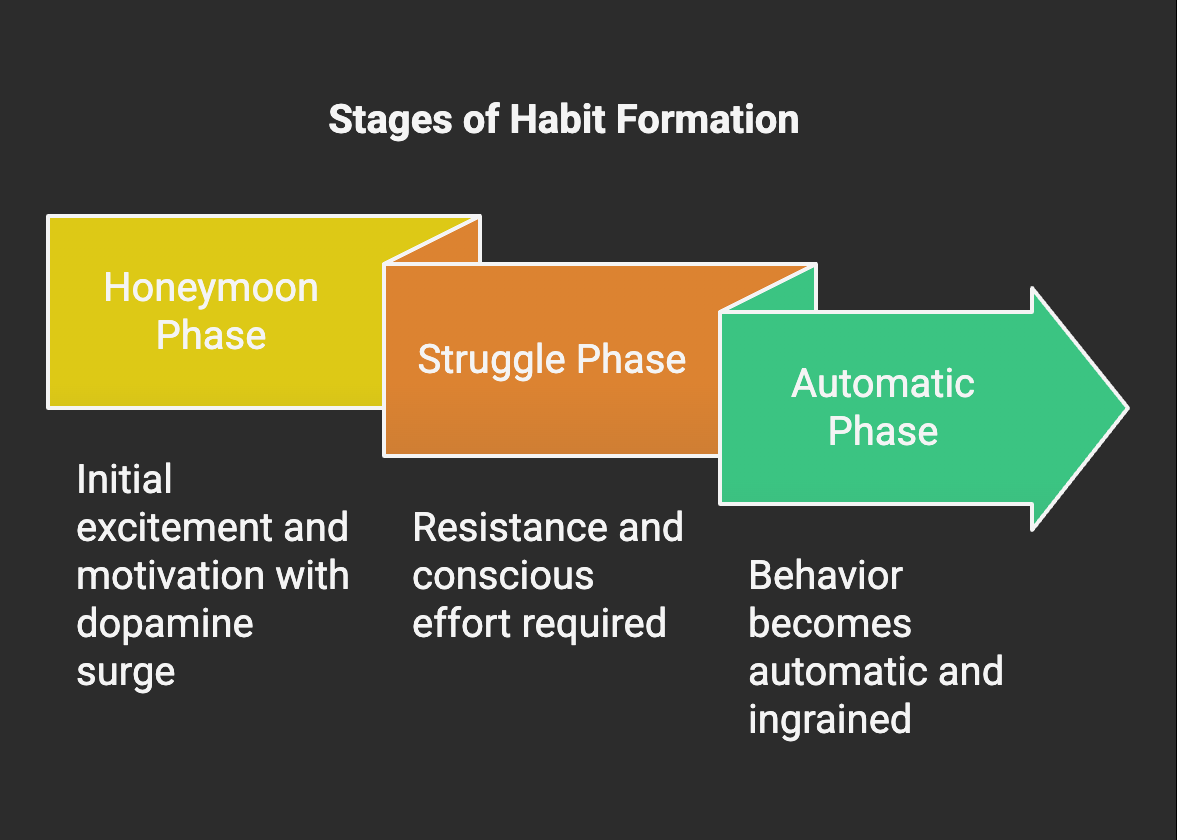 Stages of Habit Formation

Honeymoon Phase

Struggle Phase

Automatic Phase

Initial excitement and motivation with dopamine surge

Resistance and conscious effort required

Behavior becomes automatic and ingrained